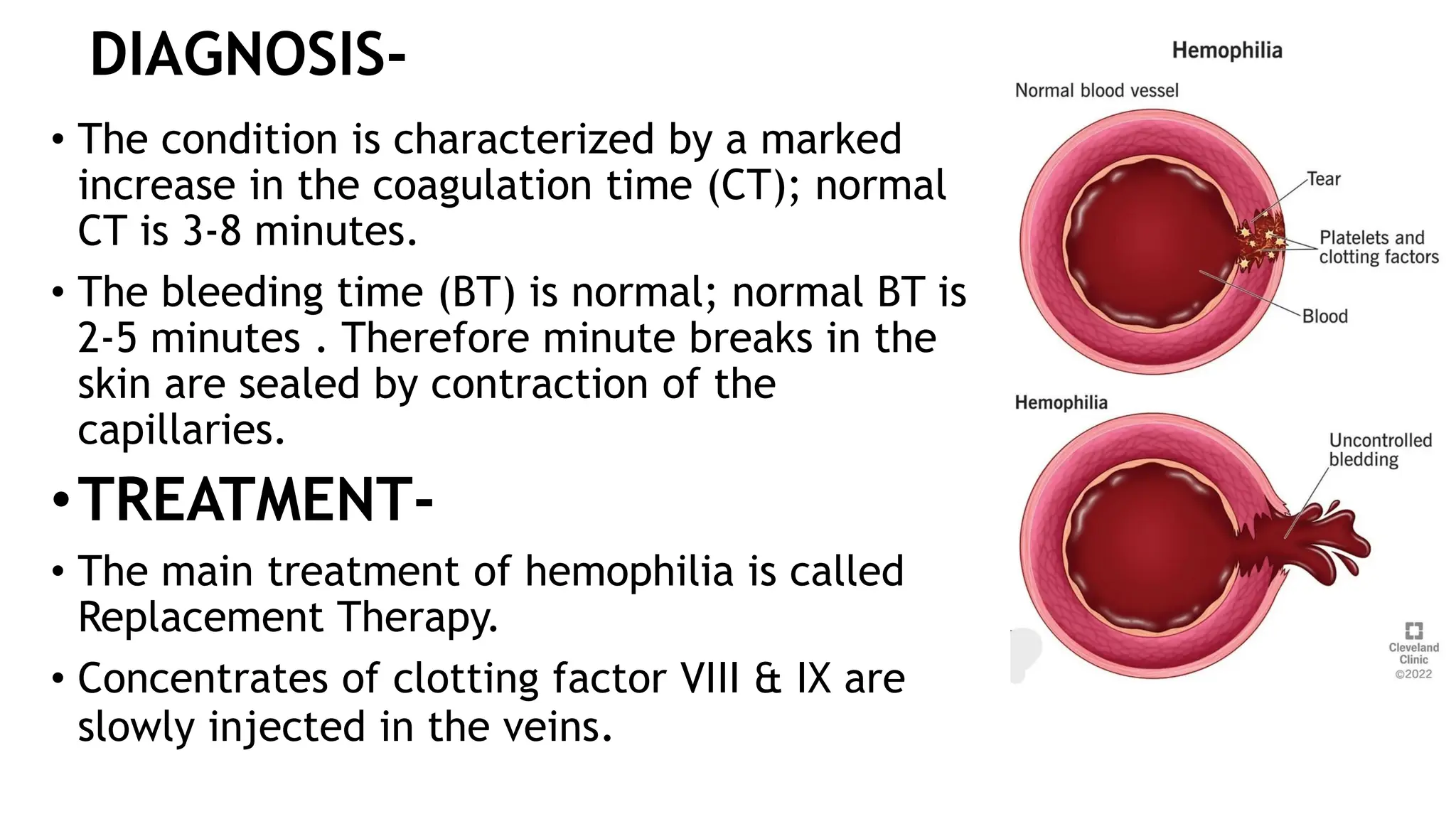 DIAGNOSIS-

• The condition is characterized by a marked increase in the coagulation time (CT); normal CT is 3-8 minutes.

• The bleeding time (BT) is normal; normal BT is 2-5 minutes . Therefore minute breaks in the skin are sealed by contraction of the capillaries.

• TREATMENT-

• The main treatment of hemophilia is called Replacement Therapy.

• Concentrates of clotting factor VIII & IX are slowly injected in the veins.

Hemophilia

Normal blood vessel

Tear

Platelets and clotting factors

Blood

Hemophilia

Uncontrolled bledding

Cleveland Clinic ©2022